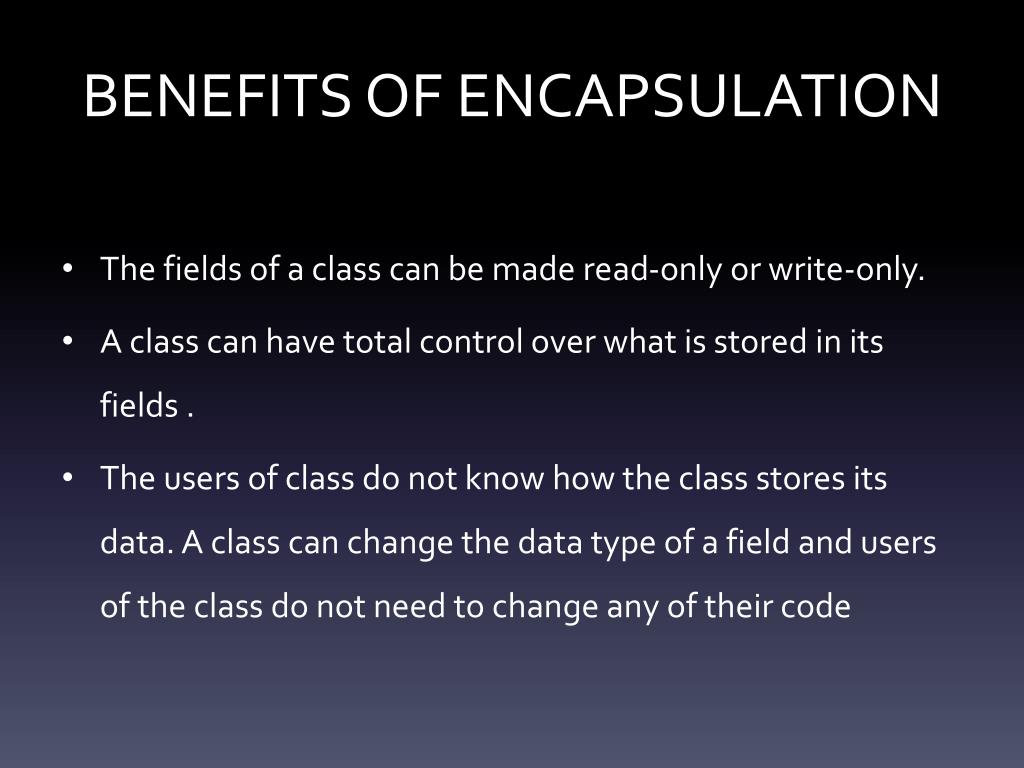 BENEFITS OF ENCAPSULATION

• The fields of a class can be made read-only or write-only.

• A class can have total control over what is stored in its fields .

• The users of class do not know how the class stores its data. A class can change the data type of a field and users of the class do not need to change any of their code